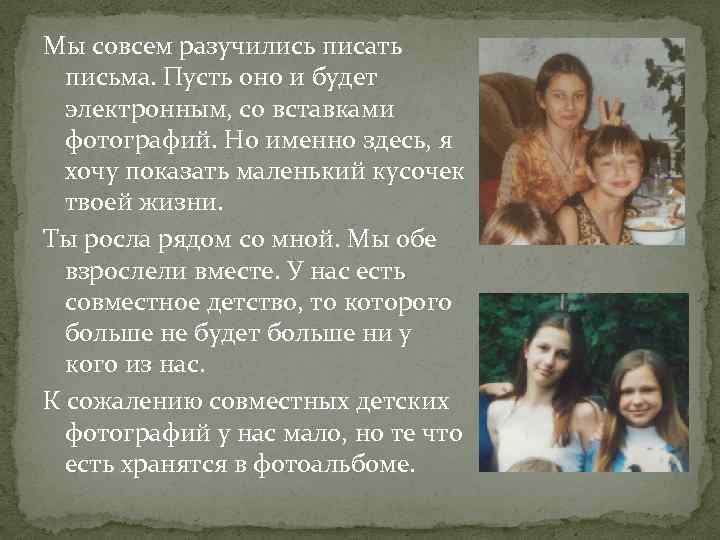 Мы совсем разучились писать письма. Пусть оно и будет электронным, со вставками фотографий. Но именно здесь, я хочу показать маленький кусочек твоей жизни.

Ты росла рядом со мной. Мы обе взрослели вместе. У нас есть совместное детство, то которого больше не будет больше ни у кого из нас.

К сожалению совместных детских фотографий у нас мало, но те что есть хранятся в фотоальбоме.